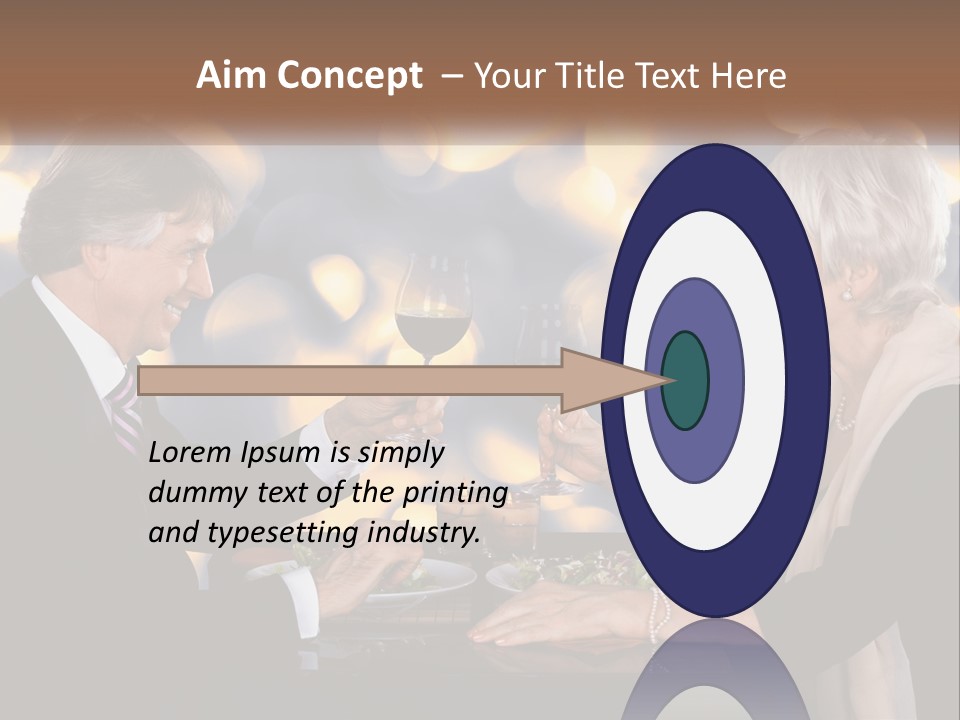 Aim Concept – Your Title Text Here

Lorem Ipsum is simply dummy text of the printing and typesetting industry.